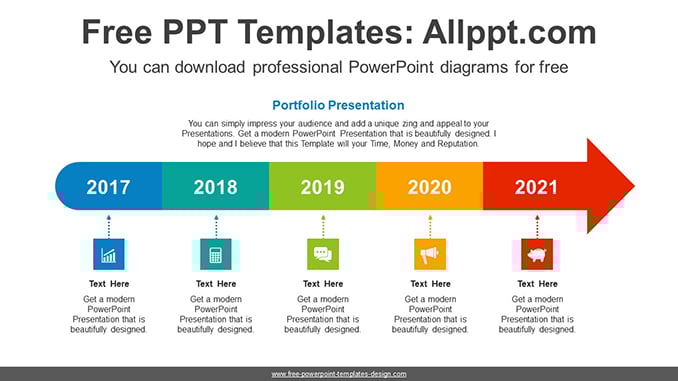 Free PPT Templates: Allppt.com

You can download professional PowerPoint diagrams for free

Portfolio Presentation

You can simply impress your audience and add a unique zing and appeal to your Presentations. Get a modern PowerPoint Presentation that is beautifully designed. I hope and I believe that this Template will your Time, Money and Reputation.

2017

2018

2019

2020

2021

Text Here

Get a modern PowerPoint Presentation that is beautifully designed.

Text Here

Get a modern PowerPoint Presentation that is beautifully designed.

Text Here

Get a modern PowerPoint Presentation that is beautifully designed.

Text Here

Get a modern PowerPoint Presentation that is beautifully designed.

Text Here

Get a modern PowerPoint Presentation that is beautifully designed.

www.free-powerpoint-templates-design.com